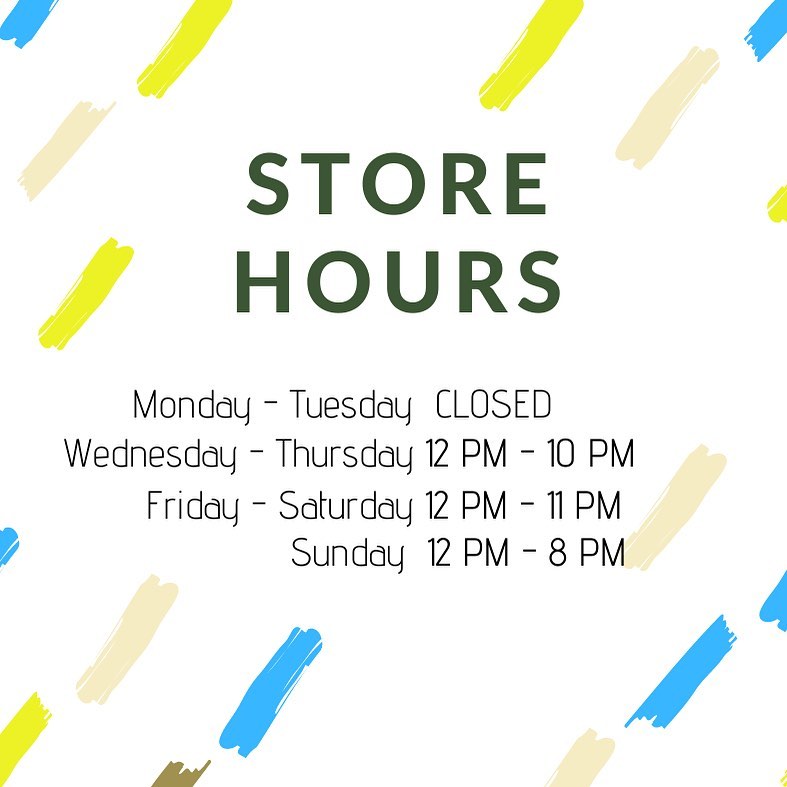 STORE HOURS

Monday - Tuesday CLOSED
Wednesday - Thursday 12 PM - 10 PM
Friday - Saturday 12 PM - 11 PM
Sunday 12 PM - 8 PM